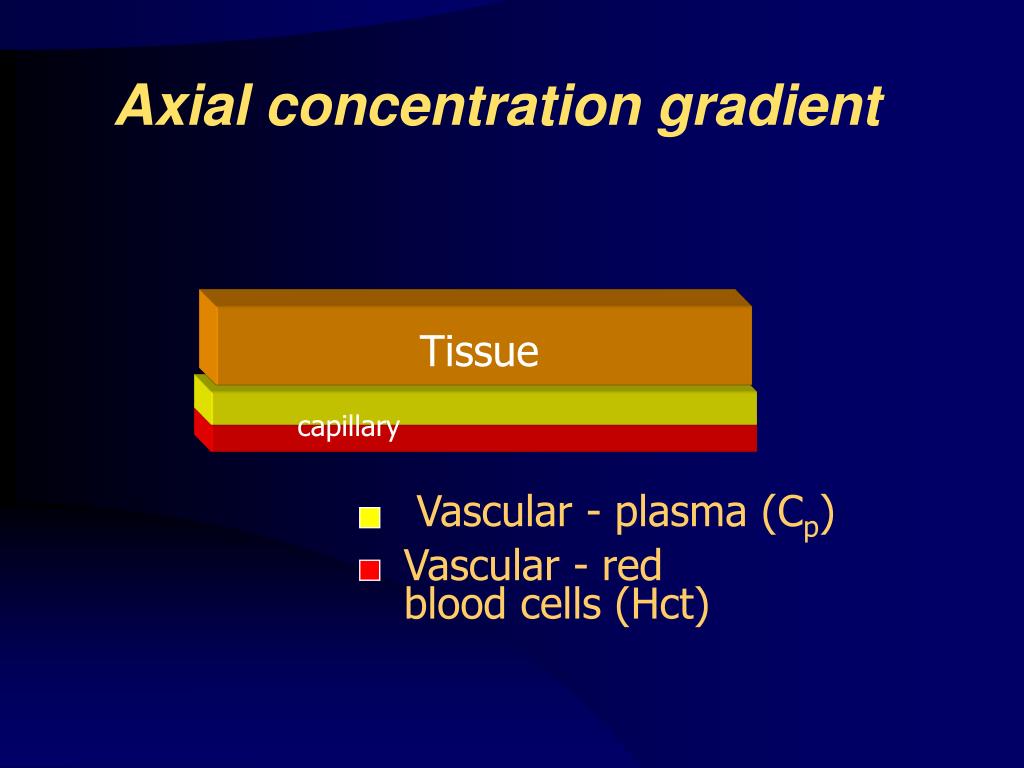 Axial concentration gradient

Tissue

capillary

Vascular - plasma ($C_p$)

Vascular - red blood cells (Hct)